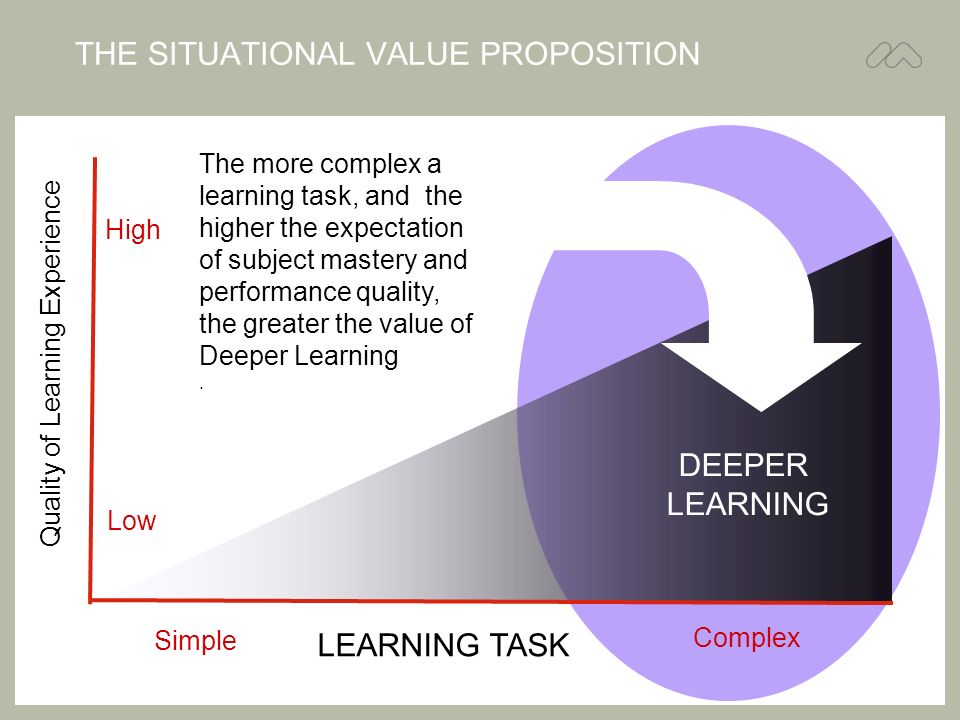 THE SITUATIONAL VALUE PROPOSITION

Quality of Learning Experience

High

Low

The more complex a learning task, and the higher the expectation of subject mastery and performance quality, the greater the value of Deeper Learning
.

DEEPER LEARNING

Simple

LEARNING TASK

Complex